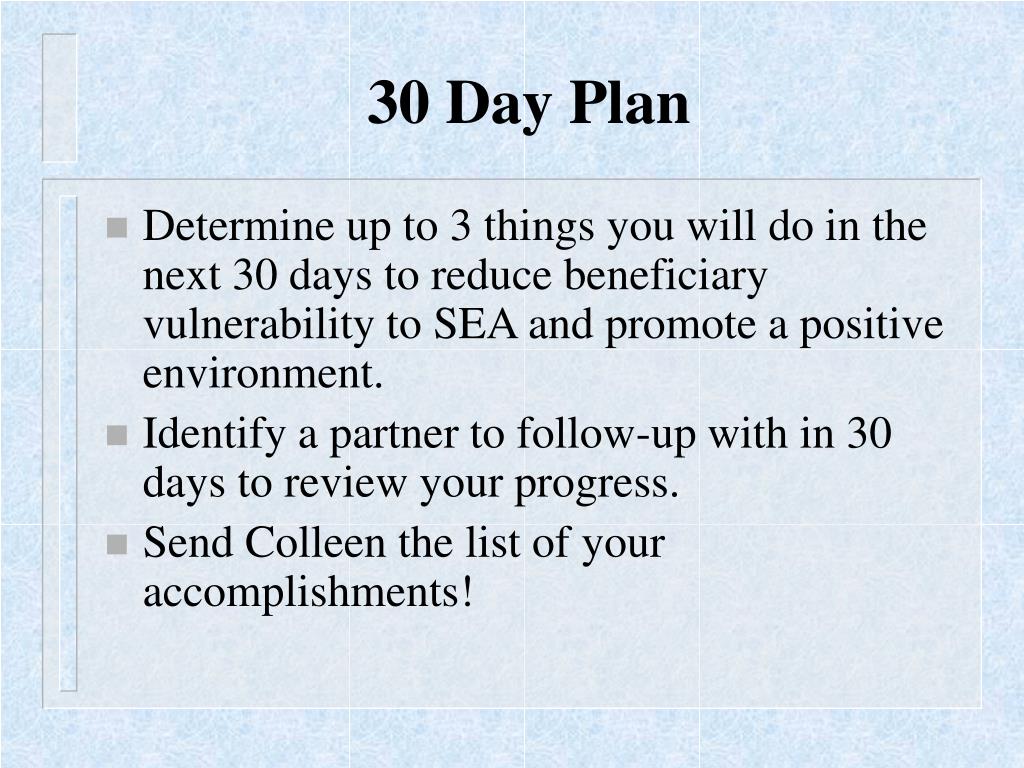 30 Day Plan

- Determine up to 3 things you will do in the next 30 days to reduce beneficiary vulnerability to SEA and promote a positive environment.
- Identify a partner to follow-up with in 30 days to review your progress.
- Send Colleen the list of your accomplishments!